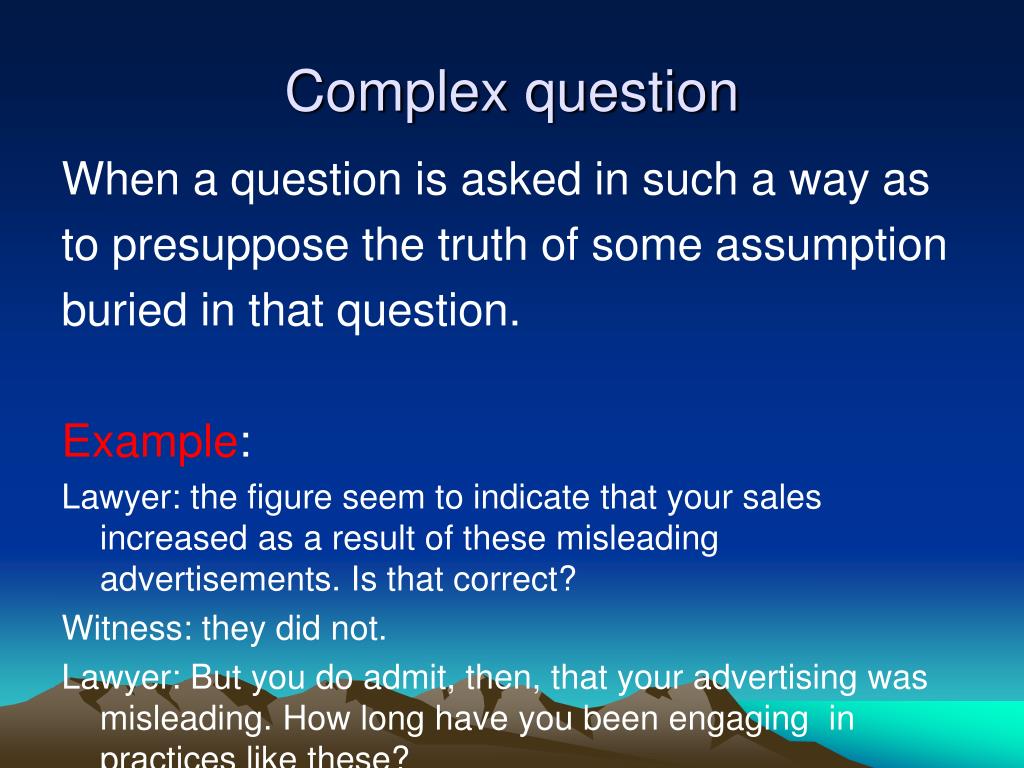 Complex question

When a question is asked in such a way as to presuppose the truth of some assumption buried in that question.

Example:

Lawyer: the figure seem to indicate that your sales increased as a result of these misleading advertisements. Is that correct?

Witness: they did not.

Lawyer: But you do admit, then, that your advertising was misleading. How long have you been engaging in practices like these?